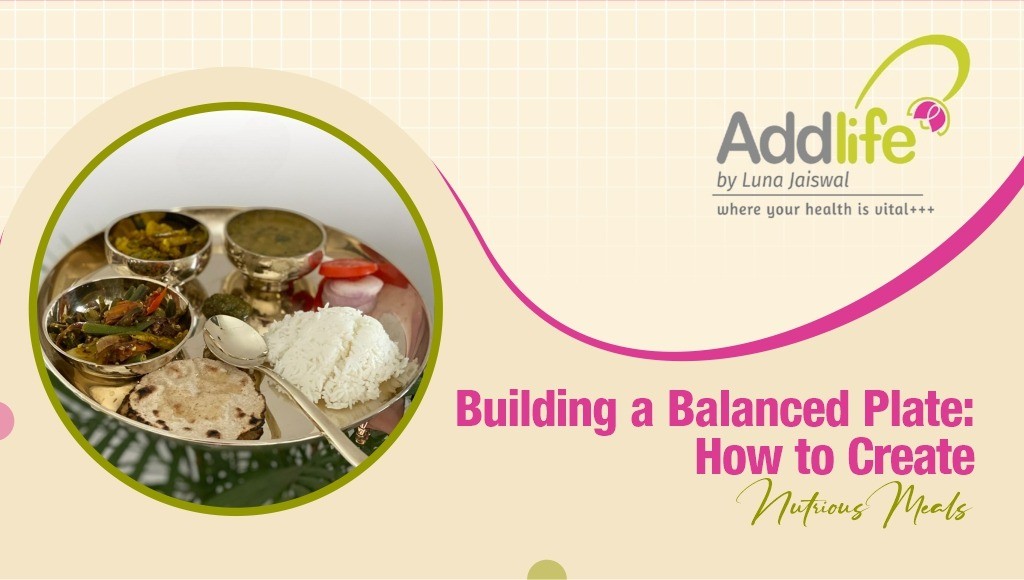 Addlife
by Luna Jaiswal
where your health is vital+++

Building a Balanced Plate: How to Create Nutrious Meals